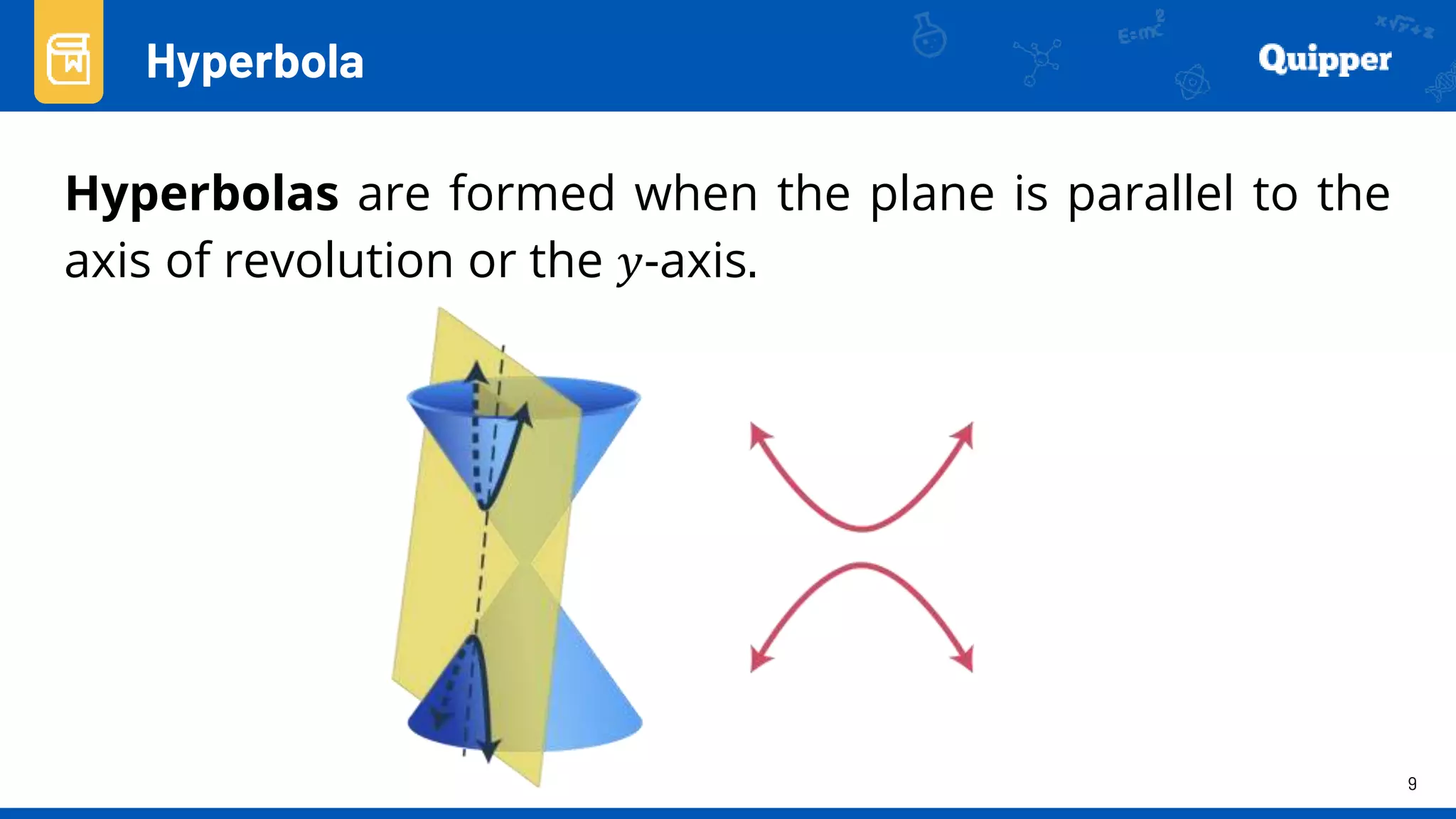 Hyperbola

Quipper

**Hyperbolas** are formed when the plane is parallel to the axis of revolution or the $y$-axis.

9